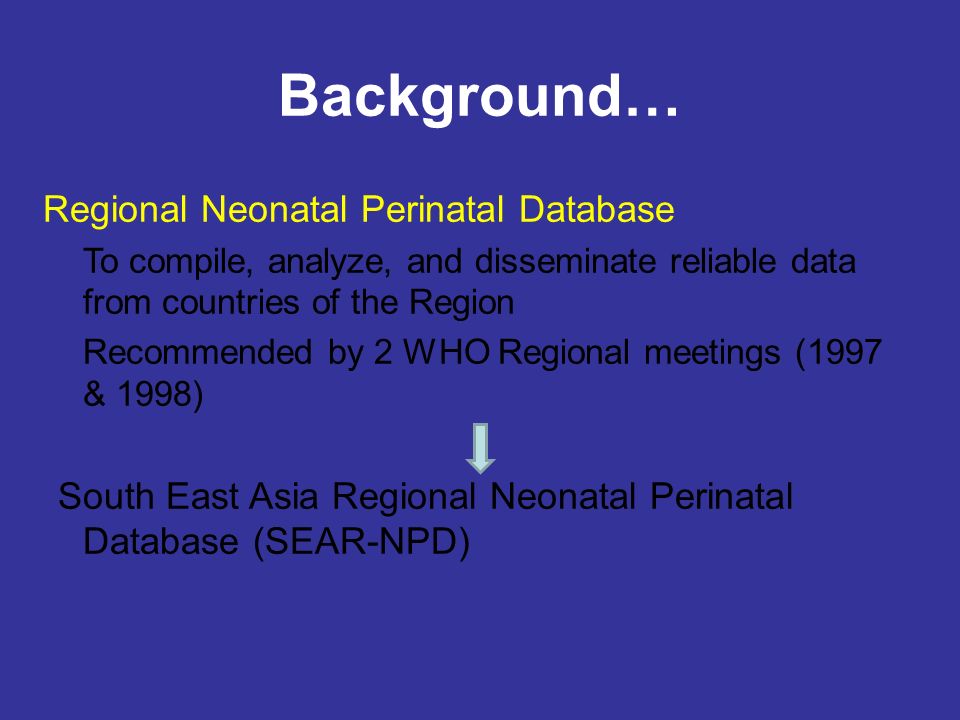 Background…

Regional Neonatal Perinatal Database

To compile, analyze, and disseminate reliable data from countries of the Region

Recommended by 2 WHO Regional meetings (1997 & 1998)

South East Asia Regional Neonatal Perinatal Database (SEAR-NPD)